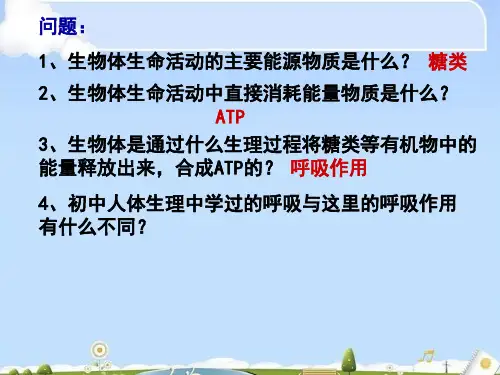 问题：

1、生物体生命活动的主要能源物质是什么？ 糖类

2、生物体生命活动中直接消耗能量物质是什么？
ATP

3、生物体是通过什么生理过程将糖类等有机物中的能量释放出来，合成ATP的？ 呼吸作用

4、初中人体生理中学过的呼吸与这里的呼吸作用有什么不同？